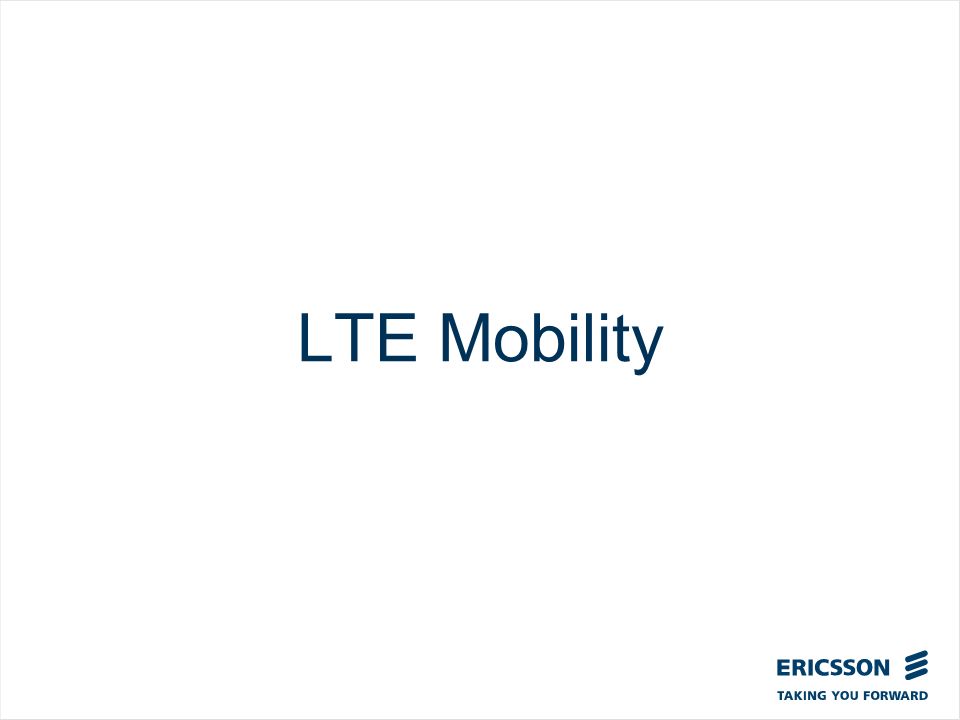 LTE Mobility

ERICSSON
TAKING YOU FORWARD